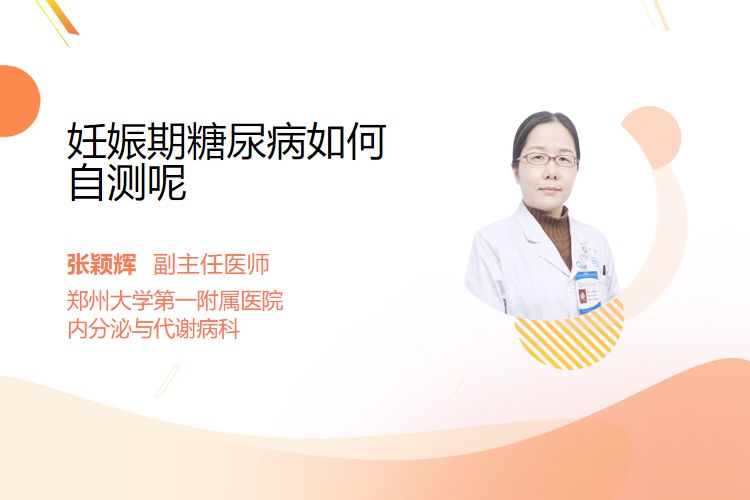 妊娠期糖尿病如何自测呢

张颖辉 副主任医师

郑州大学第一附属医院
内分泌与代谢病科